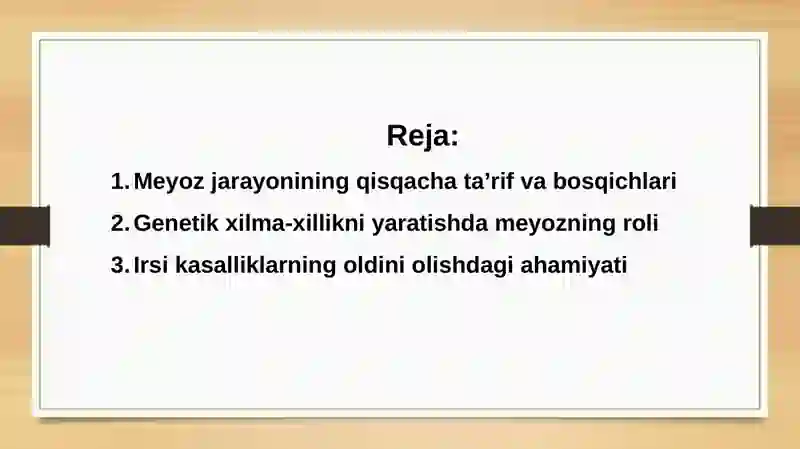 Reja:

1. Meyoz jarayonining qisqacha ta’rif va bosqichlari
2. Genetik xilma-xillikni yaratishda meyozning roli
3. Irsi kasalliklarning oldini olishdagi ahamiyati